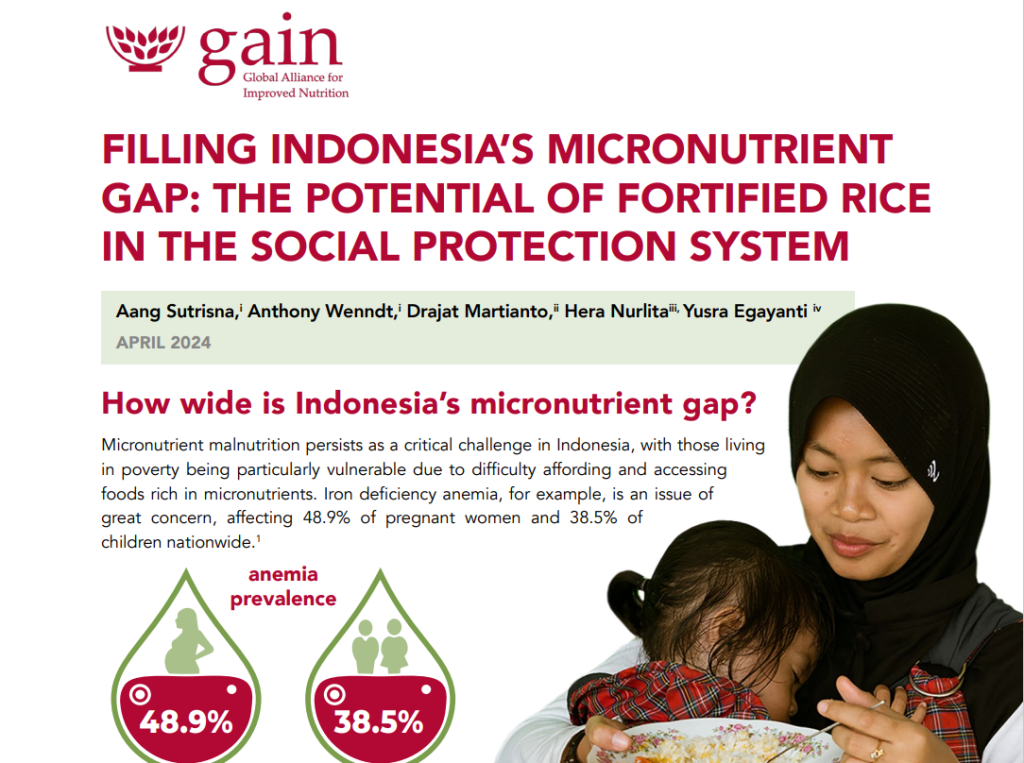 gain
Global Alliance for Improved Nutrition

FILLING INDONESIA'S MICRONUTRIENT GAP: THE POTENTIAL OF FORTIFIED RICE IN THE SOCIAL PROTECTION SYSTEM

Aang Sutrisna,$^{i}$ Anthony Wenndt,$^{i}$ Drajat Martianto,$^{ii}$ Hera Nurlita$^{iii,}$ Yusra Egayanti $^{iv}$
APRIL 2024

How wide is Indonesia's micronutrient gap?

Micronutrient malnutrition persists as a critical challenge in Indonesia, with those living in poverty being particularly vulnerable due to difficulty affording and accessing foods rich in micronutrients. Iron deficiency anemia, for example, is an issue of great concern, affecting 48.9% of pregnant women and 38.5% of children nationwide.$^{1}$

anemia prevalence

48.9%

38.5%